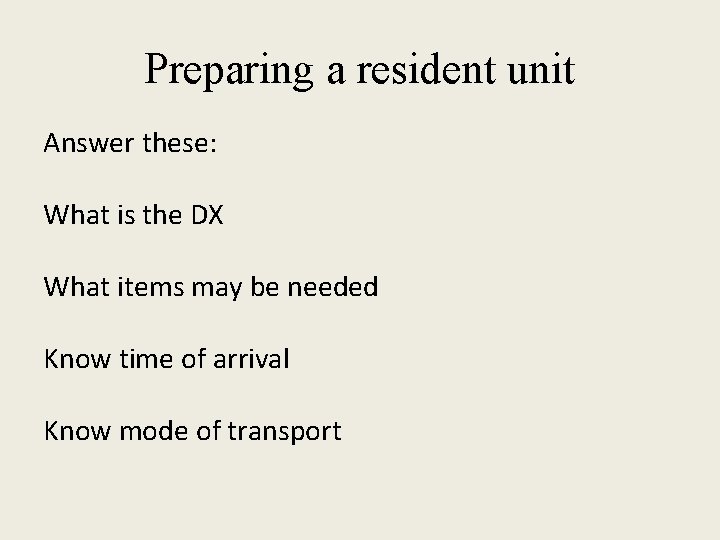 Preparing a resident unit

Answer these:

What is the DX

What items may be needed

Know time of arrival

Know mode of transport